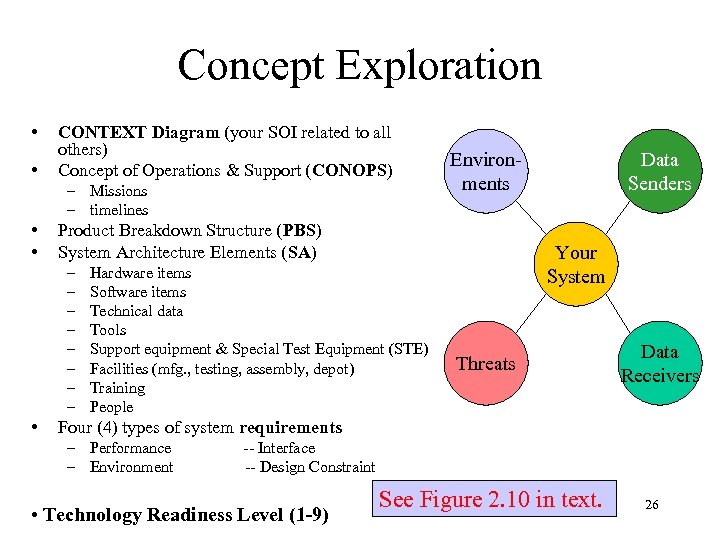 Concept Exploration

• CONTEXT Diagram (your SOI related to all others)
• Concept of Operations & Support (CONOPS)
 – Missions
 – timelines
• Product Breakdown Structure (PBS)
• System Architecture Elements (SA)
 – Hardware items
 – Software items
 – Technical data
 – Tools
 – Support equipment & Special Test Equipment (STE)
 – Facilities (mfg., testing, assembly, depot)
 – Training
 – People
• Four (4) types of system requirements
 – Performance -- Interface
 – Environment -- Design Constraint

• Technology Readiness Level (1-9)

Environments

Data Senders

Your System

Threats

Data Receivers

See Figure 2.10 in text.

26